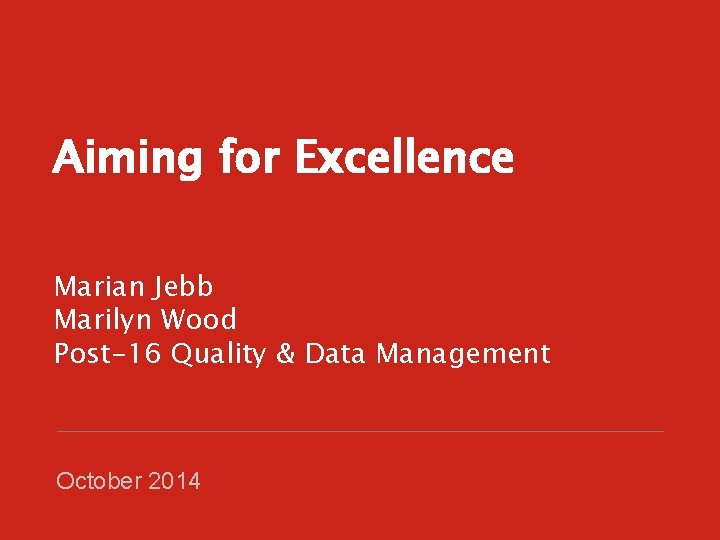 Aiming for Excellence

Marian Jebb
Marilyn Wood
Post-16 Quality & Data Management

October 2014